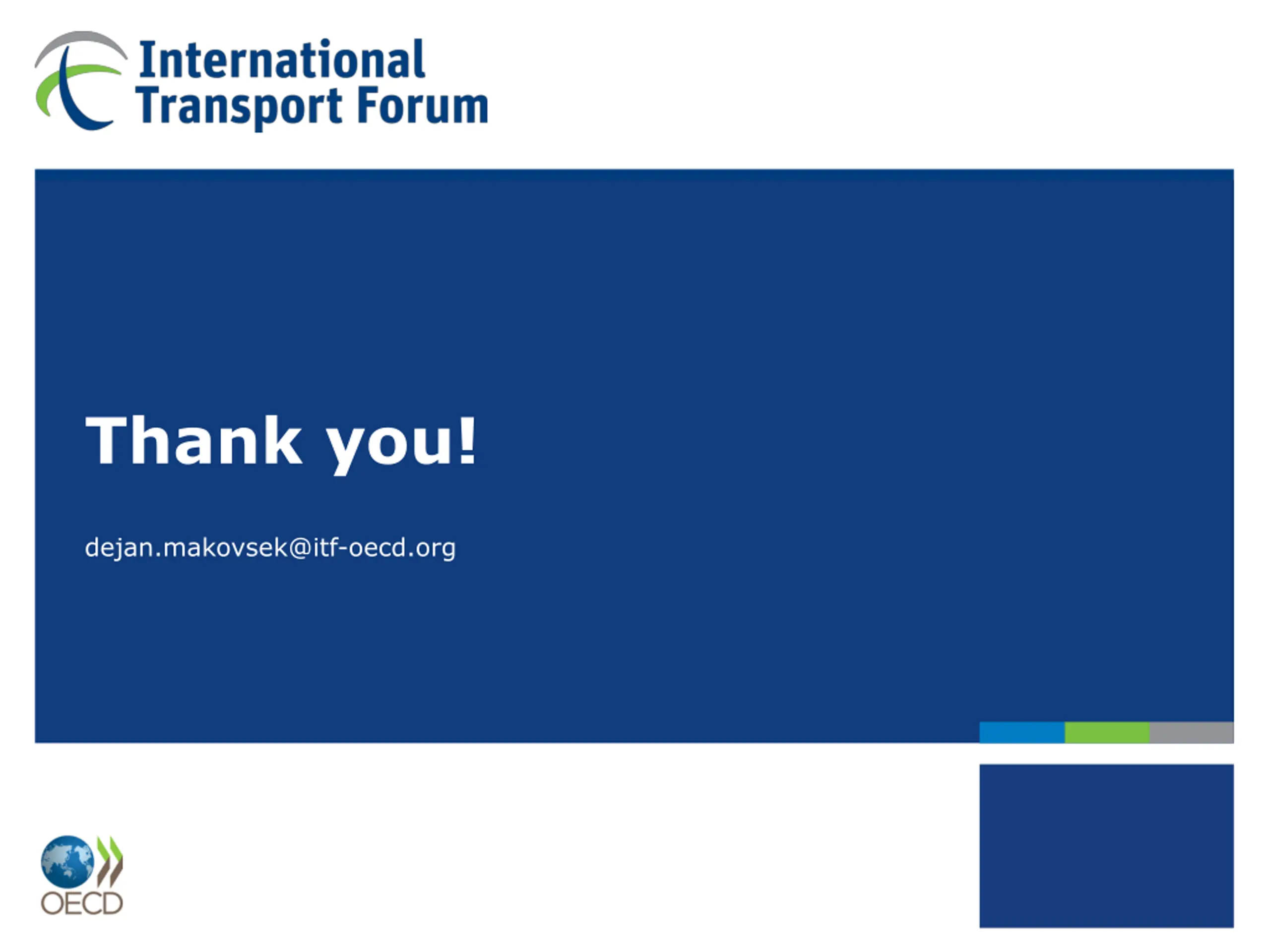 International Transport Forum

Thank you!

dejan.makovsek@itf-oecd.org

OECD